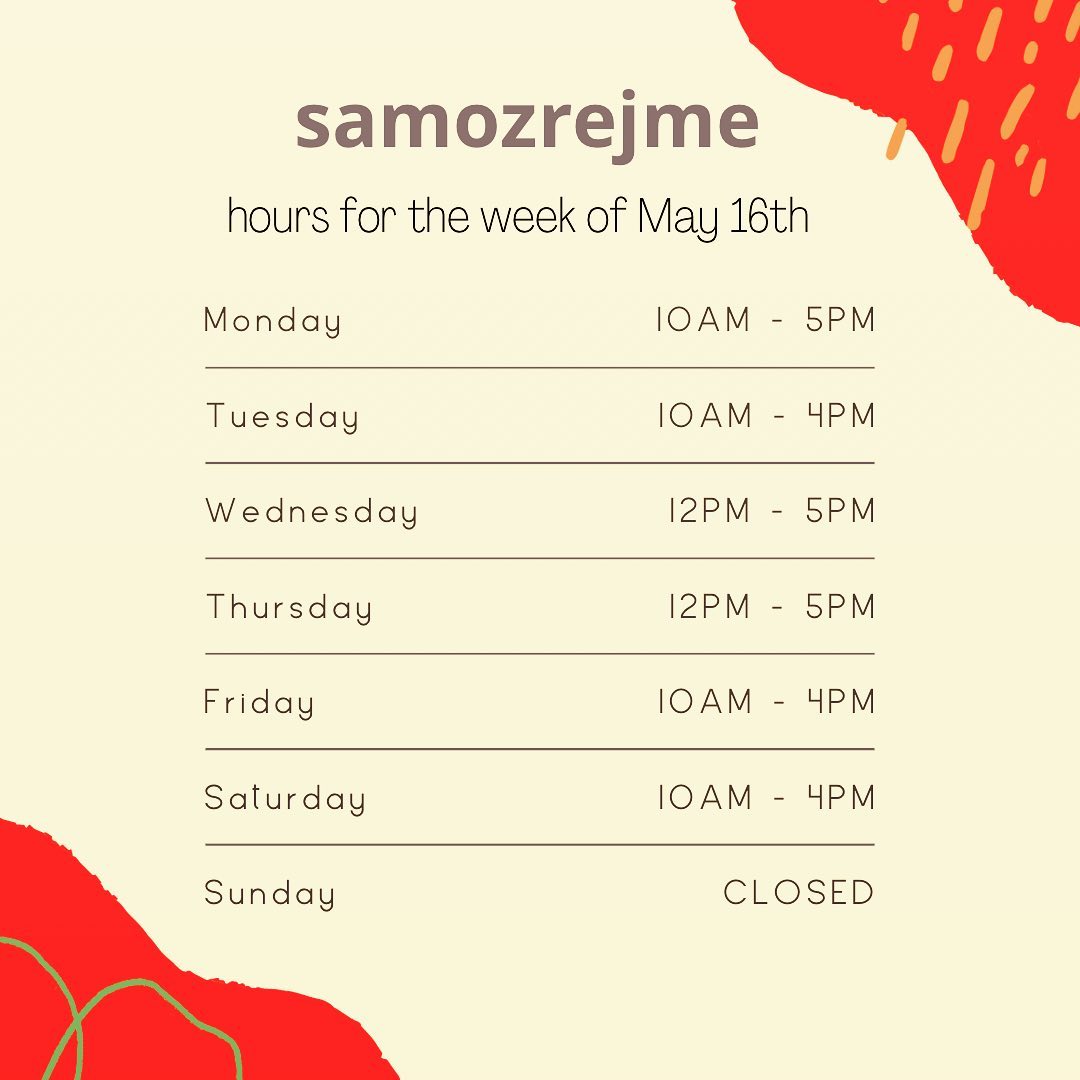 samozrejme

hours for the week of May 16th

| Monday | 10AM - 5PM |
|---|---|
| Tuesday | 10AM - 4PM |
| Wednesday | 12PM - 5PM |
| Thursday | 12PM - 5PM |
| Friday | 10AM - 4PM |
| Saturday | 10AM - 4PM |
| Sunday | CLOSED |